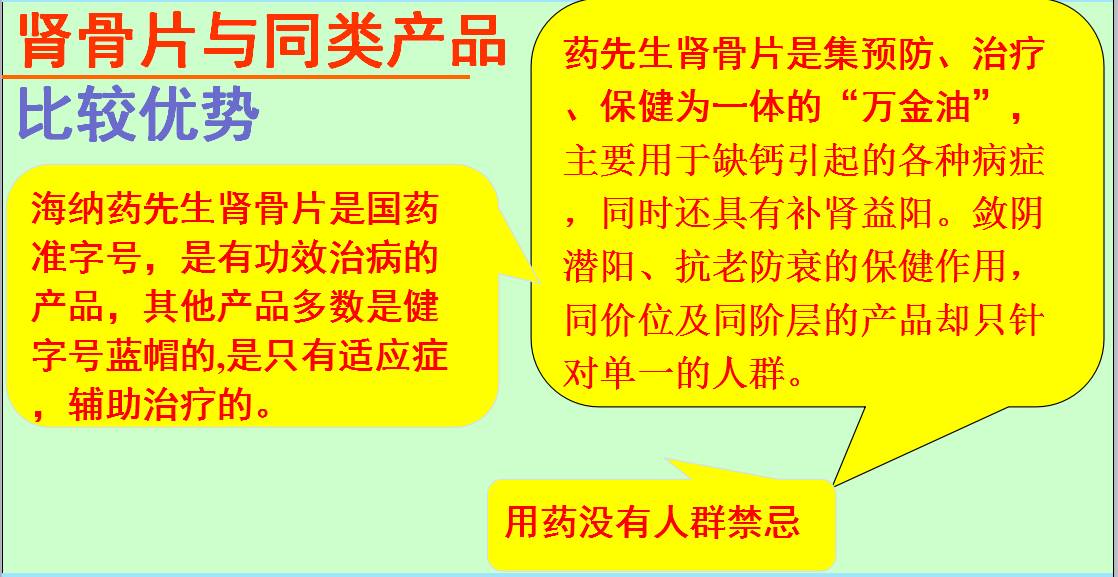 肾骨片与同类产品

比较优势

海纳药先生肾骨片是国药准字号，是有功效治病的产品，其他产品多数是健字号蓝帽的,是只有适应症，辅助治疗的。

药先生肾骨片是集预防、治疗、保健为一体的“万金油”，主要用于缺钙引起的各种病症，同时还具有补肾益阳。敛阴潜阳、抗老防衰的保健作用，同价位及同阶层的产品却只针对单一的人群。

用药没有人群禁忌